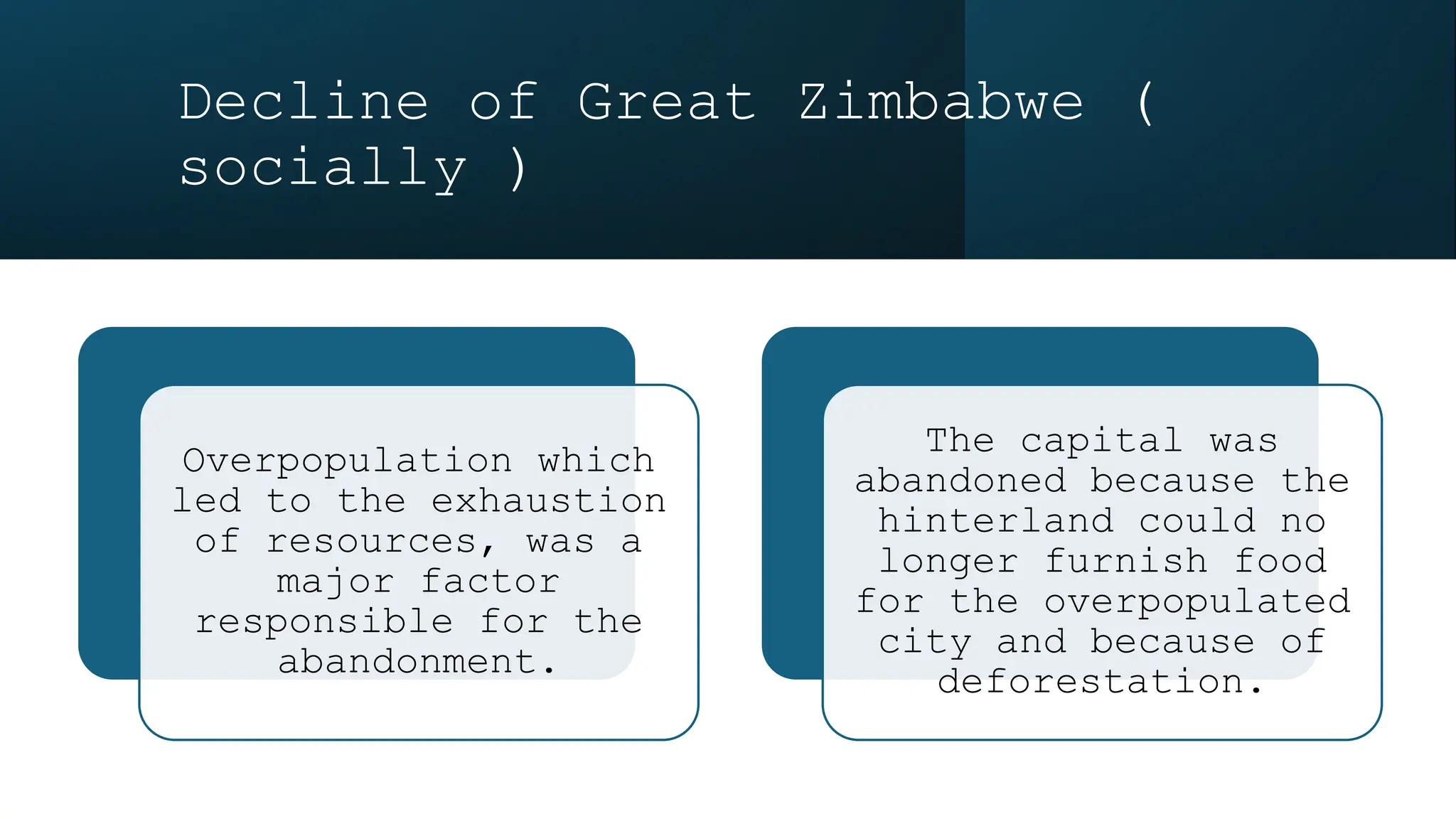 Decline of Great Zimbabwe ( socially )

Overpopulation which led to the exhaustion of resources, was a major factor responsible for the abandonment.

The capital was abandoned because the hinterland could no longer furnish food for the overpopulated city and because of deforestation.